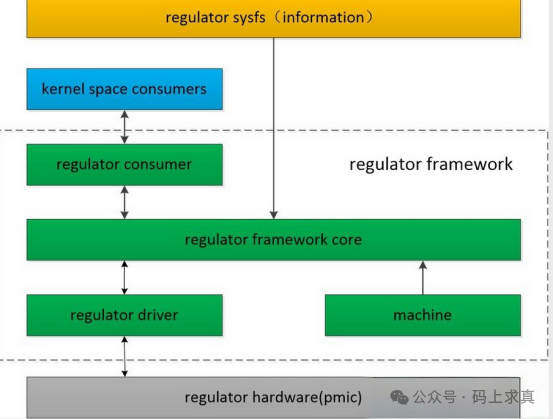 regulator sysfs（information）

kernel space consumers

regulator consumer

regulator framework

regulator framework core

regulator driver

machine

regulator hardware(pmic)

公众号 · 码上求真